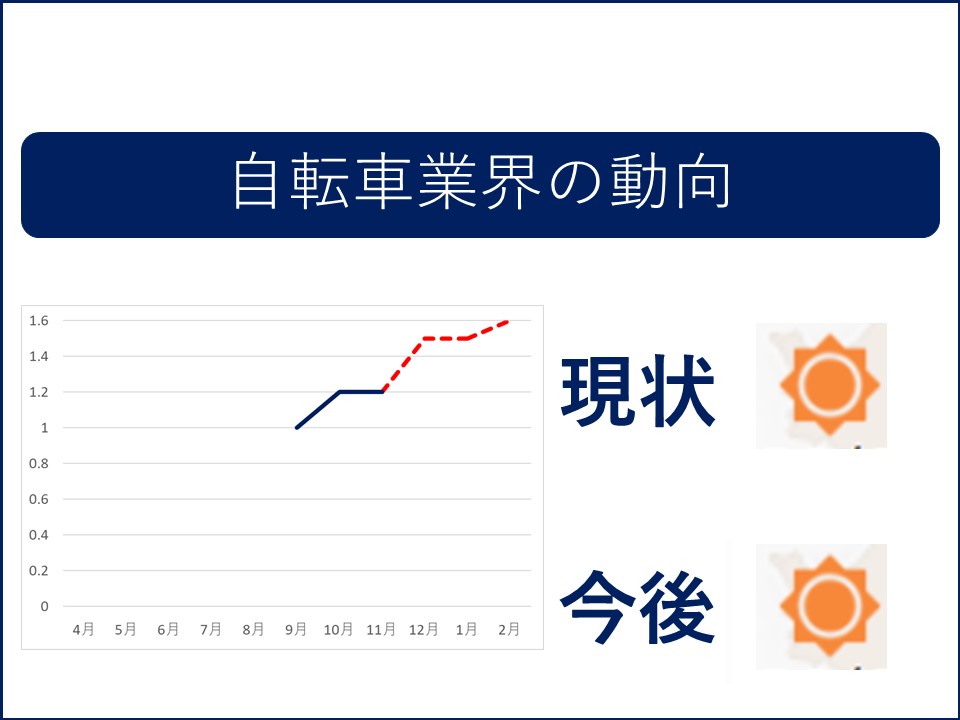 自転車業界の動向

1.6
1.4
1.2
1
0.8
0.6
0.4
0.2
0
4月 5月 6月 7月 8月 9月 10月 11月 12月 1月 2月

現状

今後